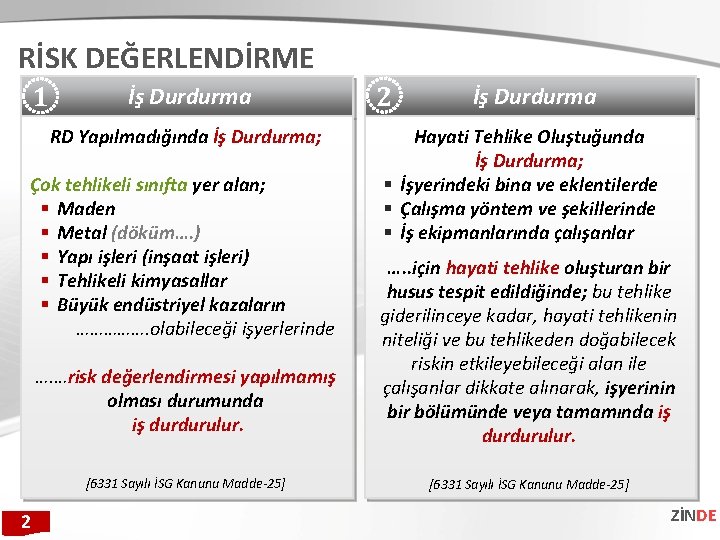 RİSK DEĞERLENDİRME

1 İş Durdurma

RD Yapılmadığında İş Durdurma;

Çok tehlikeli sınıfta yer alan;
▪ Maden
▪ Metal (döküm….)
▪ Yapı işleri (inşaat işleri)
▪ Tehlikeli kimyasallar
▪ Büyük endüstriyel kazaların …………….olabileceği işyerlerinde

…….risk değerlendirmesi yapılmamış olması durumunda iş durdurulur.

[6331 Sayılı İSG Kanunu Madde-25]

2 İş Durdurma

Hayati Tehlike Oluştuğunda İş Durdurma;
▪ İşyerindeki bina ve eklentilerde
▪ Çalışma yöntem ve şekillerinde
▪ İş ekipmanlarında çalışanlar

…..için hayati tehlike oluşturan bir husus tespit edildiğinde; bu tehlike giderilinceye kadar, hayati tehlikenin niteliği ve bu tehlikeden doğabilecek riskin etkileyebileceği alan ile çalışanlar dikkate alınarak, işyerinin bir bölümünde veya tamamında iş durdurulur.

[6331 Sayılı İSG Kanunu Madde-25]

2

ZİNDE